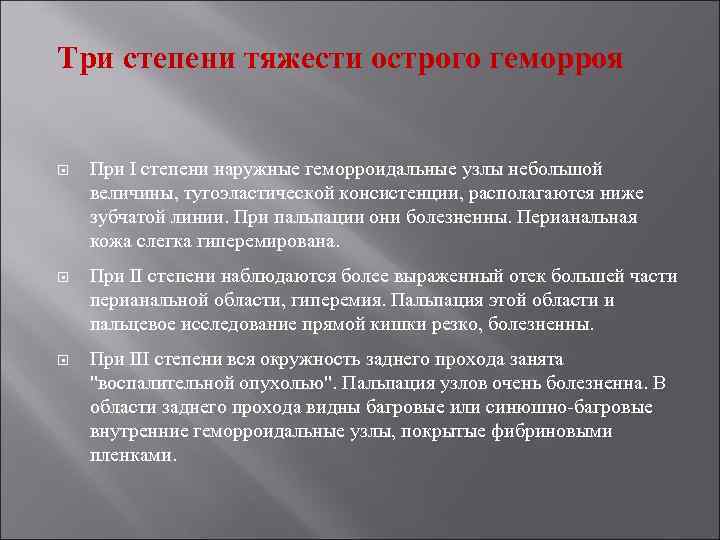 Три степени тяжести острого геморроя

При I степени наружные геморроидальные узлы небольшой величины, тугоэластической консистенции, располагаются ниже зубчатой линии. При пальпации они болезненны. Перианальная кожа слегка гиперемирована.

При II степени наблюдаются более выраженный отек большей части перианальной области, гиперемия. Пальпация этой области и пальцевое исследование прямой кишки резко, болезненны.

При III степени вся окружность заднего прохода занята "воспалительной опухолью". Пальпация узлов очень болезненна. В области заднего прохода видны багровые или синюшно-багровые внутренние геморроидальные узлы, покрытые фибриновыми пленками.